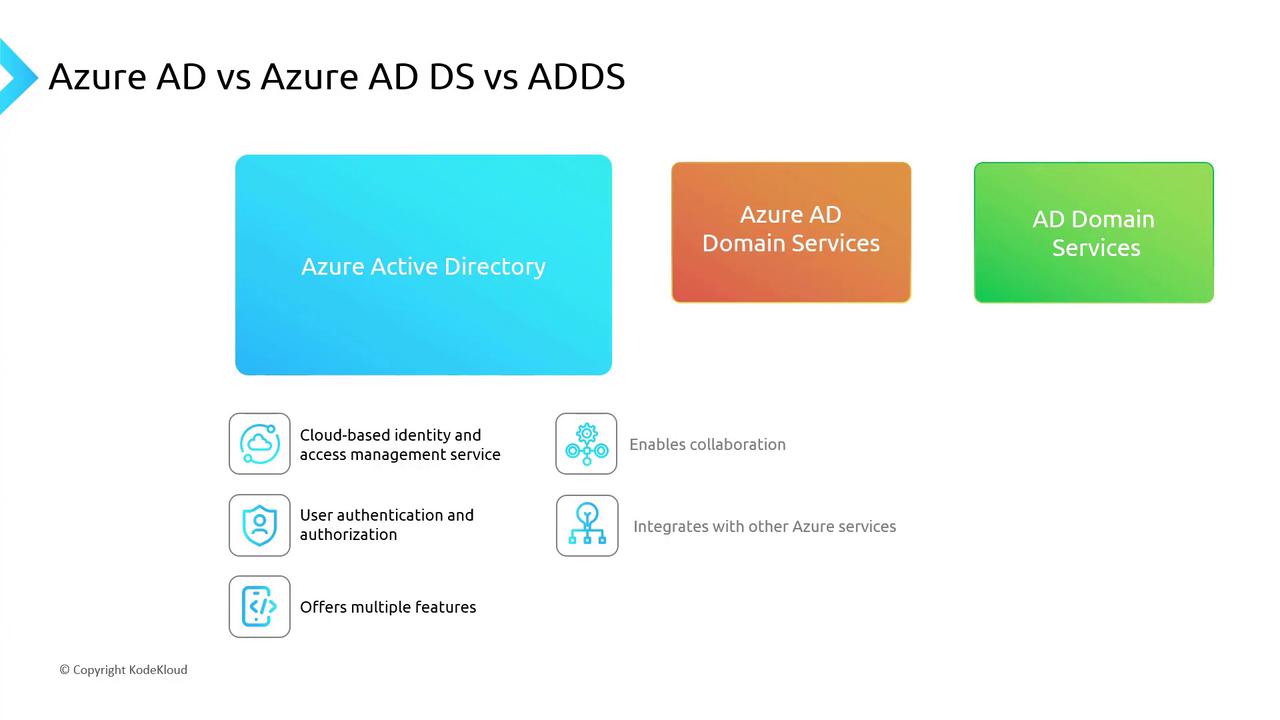 Azure AD vs Azure AD DS vs ADDS

Azure Active Directory

Azure AD Domain Services

AD Domain Services

Cloud-based identity and access management service

User authentication and authorization

Offers multiple features

Enables collaboration

Integrates with other Azure services

© Copyright KodeKloud